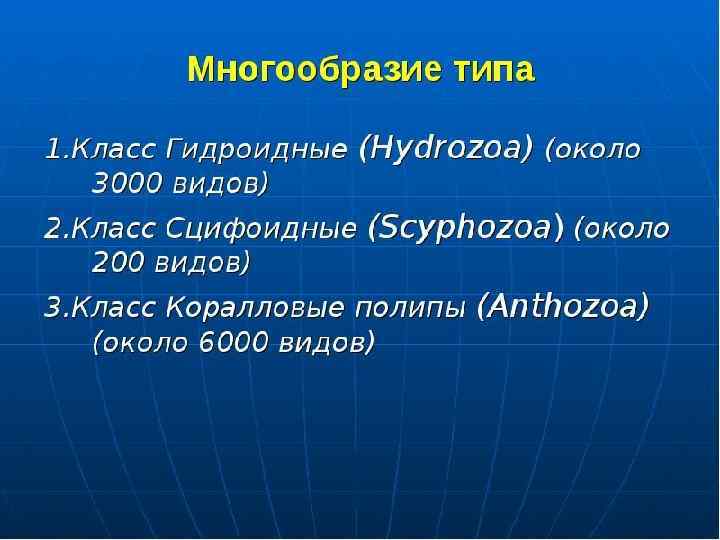 Многообразие типа

1.Класс Гидроидные (Hydrozoa) (около 3000 видов)

2.Класс Сцифоидные (Scyphozoa) (около 200 видов)

3.Класс Коралловые полипы (Anthozoa) (около 6000 видов)